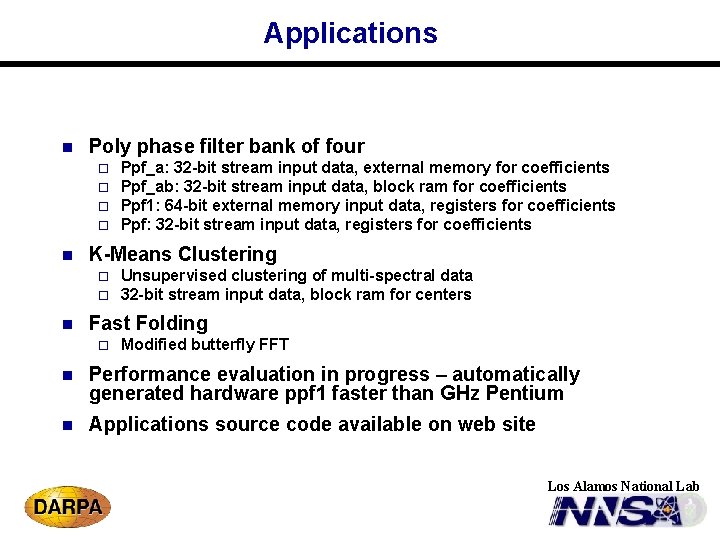 Applications

Poly phase filter bank of four
Ppf_a: 32-bit stream input data, external memory for coefficients
Ppf_ab: 32-bit stream input data, block ram for coefficients
Ppf1: 64-bit external memory input data, registers for coefficients
Ppf: 32-bit stream input data, registers for coefficients

K-Means Clustering
Unsupervised clustering of multi-spectral data
32-bit stream input data, block ram for centers

Fast Folding
Modified butterfly FFT

Performance evaluation in progress – automatically generated hardware ppf1 faster than GHz Pentium

Applications source code available on web site

DARPA

Los Alamos National Lab

NNSA